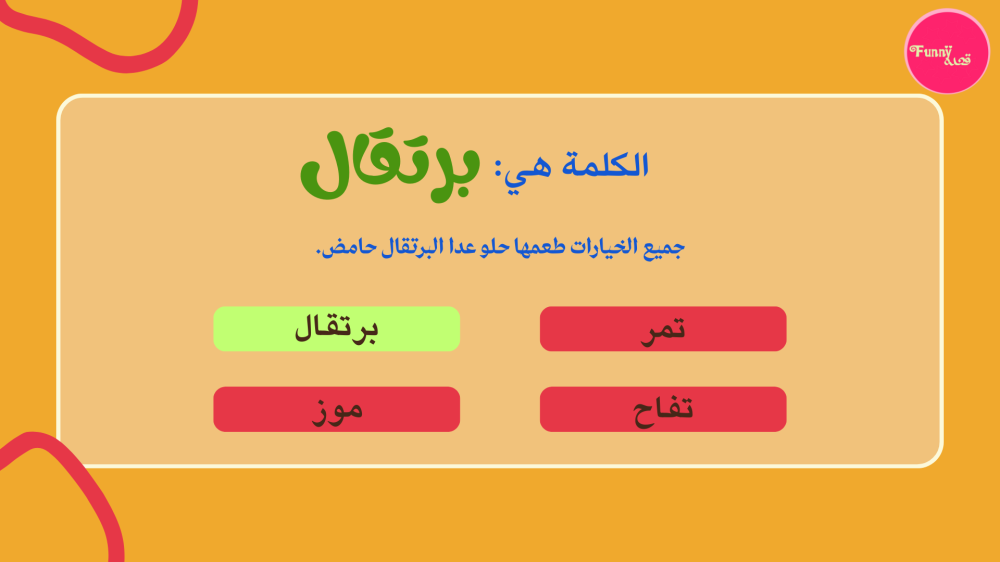 Funny قصة

الكلمة هي: برتقال

جميع الخيارات طعمها حلو عدا البرتقال حامض.

تمر

برتقال

تفاح

موز